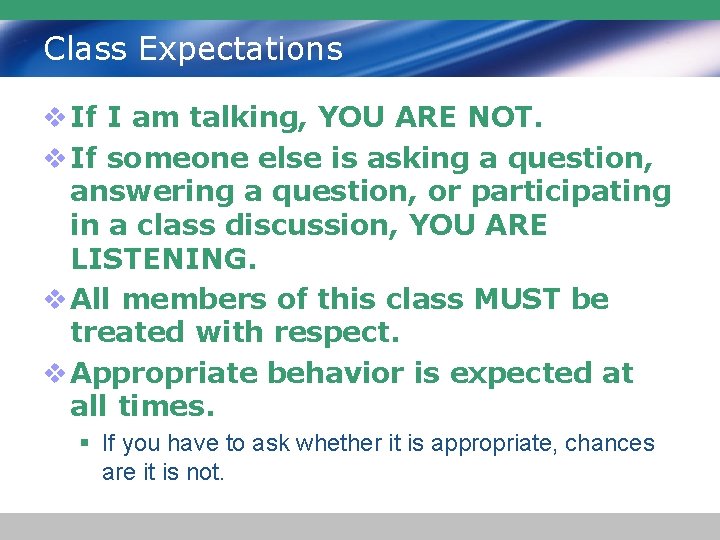 Class Expectations

❖ If I am talking, YOU ARE NOT.

❖ If someone else is asking a question, answering a question, or participating in a class discussion, YOU ARE LISTENING.

❖ All members of this class MUST be treated with respect.

❖ Appropriate behavior is expected at all times.

▪ If you have to ask whether it is appropriate, chances are it is not.